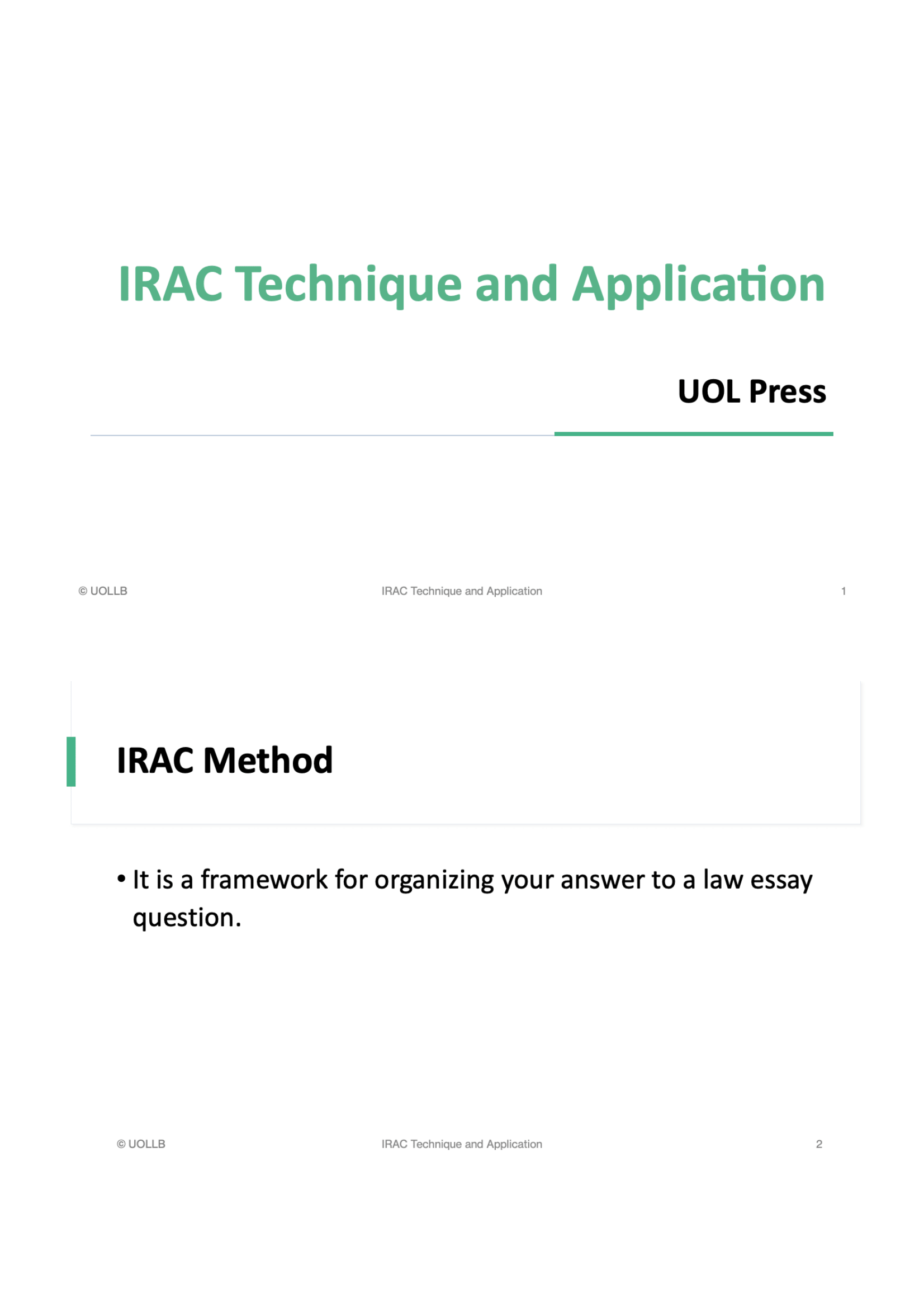 IRAC Technique and Application

UOL Press

© UOLLB IRAC Technique and Application 1

IRAC Method

• It is a framework for organizing your answer to a law essay question.

© UOLLB IRAC Technique and Application 2